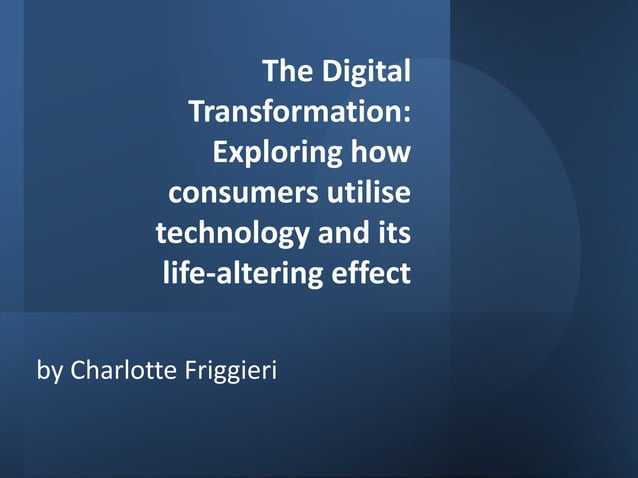 The Digital Transformation: Exploring how consumers utilise technology and its life-altering effect

by Charlotte Friggieri